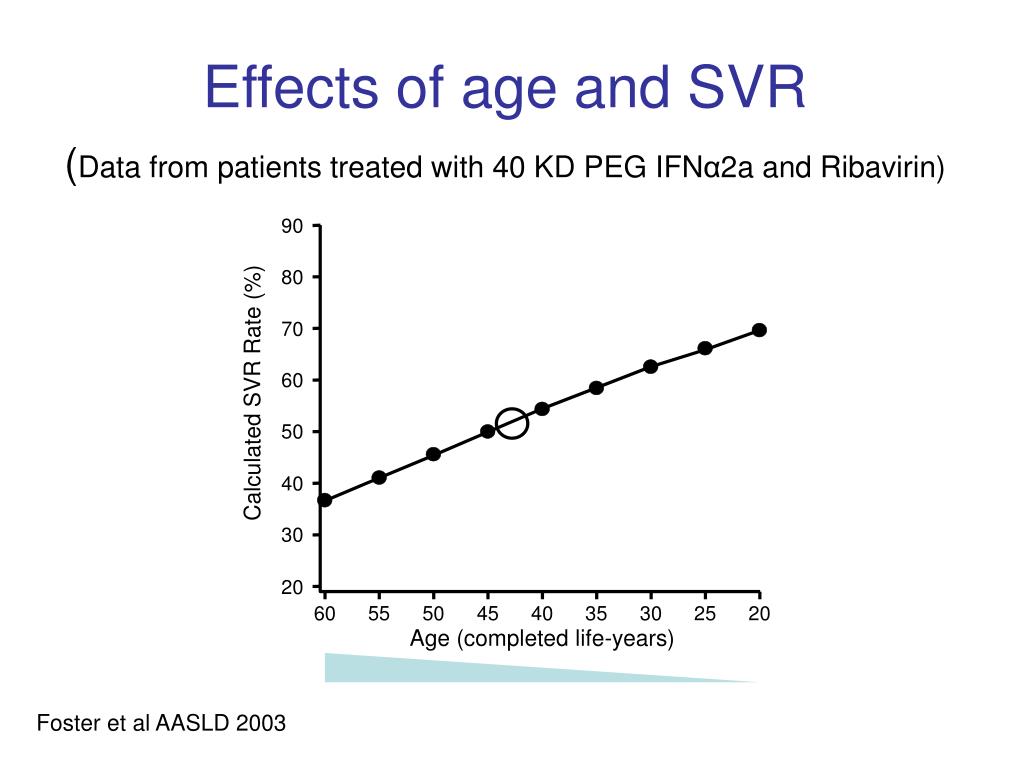 Effects of age and SVR

(Data from patients treated with 40 KD PEG IFNα2a and Ribavirin)

Calculated SVR Rate (%)

90
80
70
60
50
40
30
20

60 55 50 45 40 35 30 25 20

Age (completed life-years)

Foster et al AASLD 2003